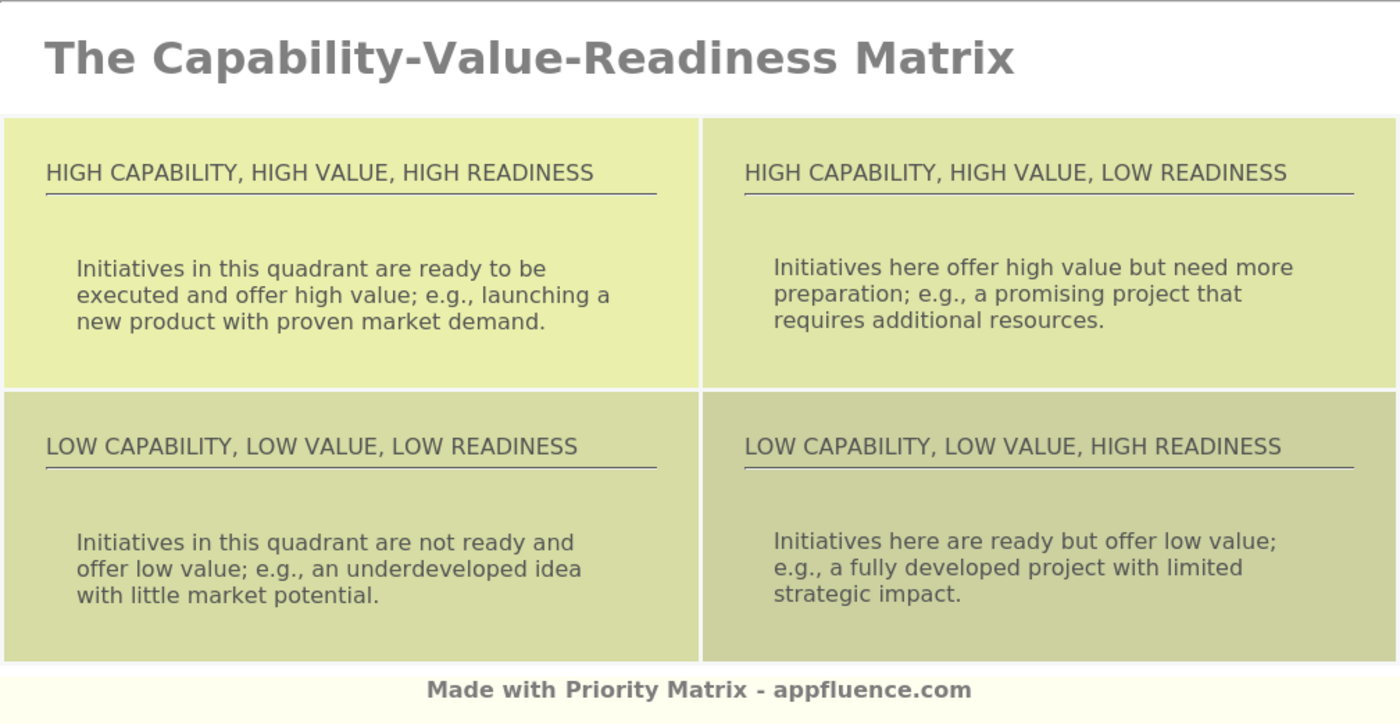 The Capability-Value-Readiness Matrix

HIGH CAPABILITY, HIGH VALUE, HIGH READINESS

Initiatives in this quadrant are ready to be executed and offer high value; e.g., launching a new product with proven market demand.

HIGH CAPABILITY, HIGH VALUE, LOW READINESS

Initiatives here offer high value but need more preparation; e.g., a promising project that requires additional resources.

LOW CAPABILITY, LOW VALUE, LOW READINESS

Initiatives in this quadrant are not ready and offer low value; e.g., an underdeveloped idea with little market potential.

LOW CAPABILITY, LOW VALUE, HIGH READINESS

Initiatives here are ready but offer low value; e.g., a fully developed project with limited strategic impact.

Made with Priority Matrix - appfluence.com